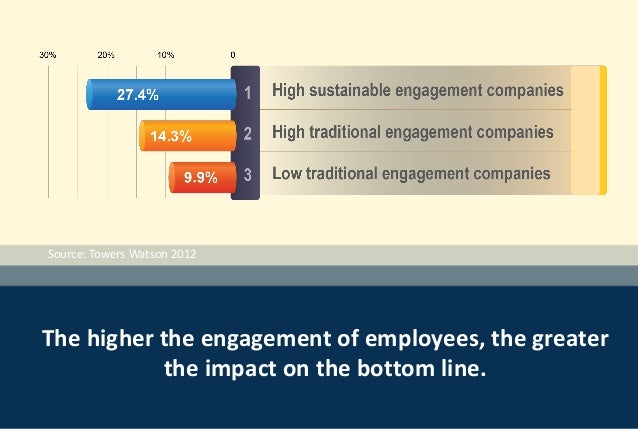 30% 20% 10% 0

27.4% 1 High sustainable engagement companies

14.3% 2 High traditional engagement companies

9.9% 3 Low traditional engagement companies

Source: Towers Watson 2012

The higher the engagement of employees, the greater the impact on the bottom line.